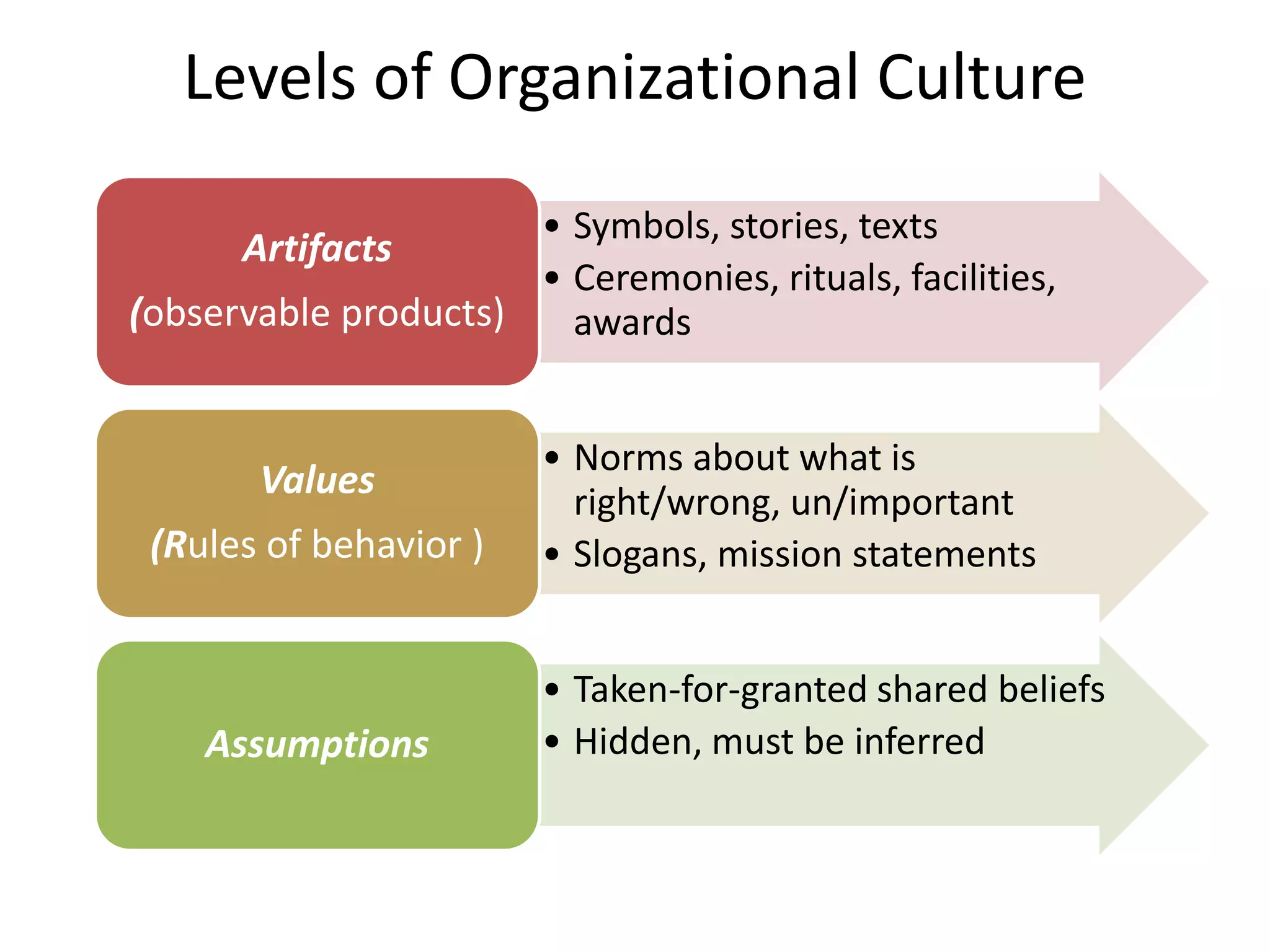 Levels of Organizational Culture

Artifacts

(observable products)

• Symbols, stories, texts
• Ceremonies, rituals, facilities, awards

Values

(Rules of behavior )

• Norms about what is right/wrong, un/important
• Slogans, mission statements

Assumptions

• Taken-for-granted shared beliefs
• Hidden, must be inferred